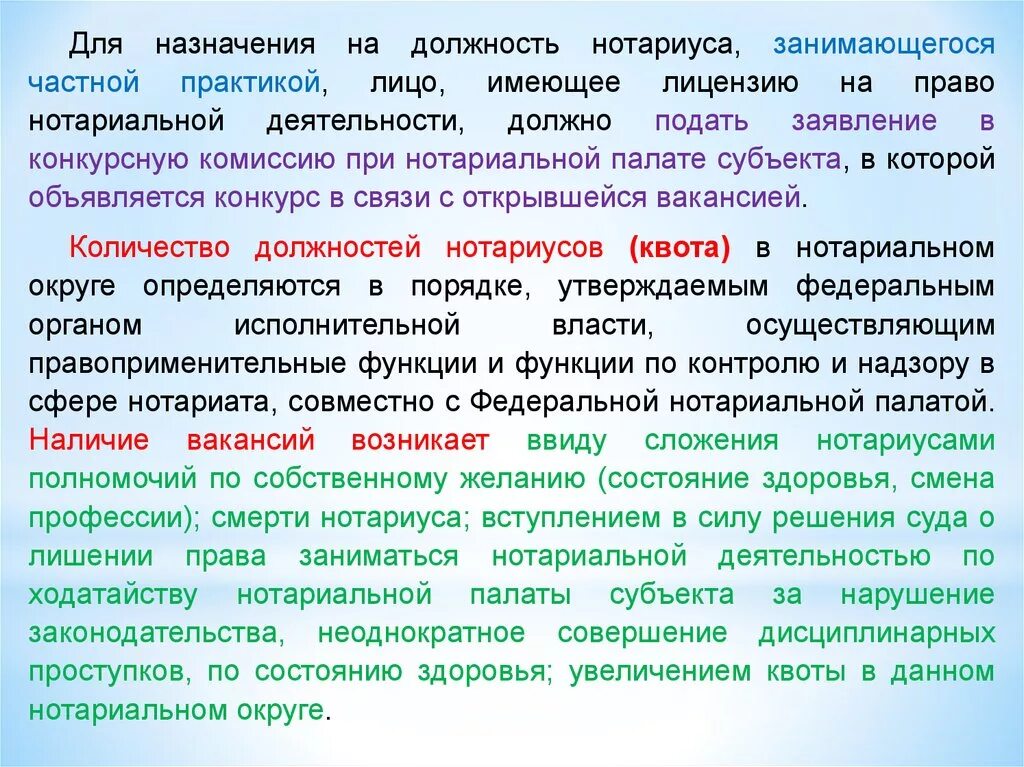 Для назначения на должность нотариуса, занимающегося частной практикой, лицо, имеющее лицензию на право нотариальной деятельности, должно подать заявление в конкурсную комиссию при нотариальной палате субъекта, в которой объявляется конкурс в связи с открывшейся вакансией.

Количество должностей нотариусов (квота) в нотариальном округе определяются в порядке, утверждаемым федеральным органом исполнительной власти, осуществляющим правоприменительные функции и функции по контролю и надзору в сфере нотариата, совместно с Федеральной нотариальной палатой. Наличие вакансий возникает ввиду сложения нотариусами полномочий по собственному желанию (состояние здоровья, смена профессии); смерти нотариуса; вступлением в силу решения суда о лишении права заниматься нотариальной деятельностью по ходатайству нотариальной палаты субъекта за нарушение законодательства, неоднократное совершение дисциплинарных проступков, по состоянию здоровья; увеличением квоты в данном нотариальном округе.